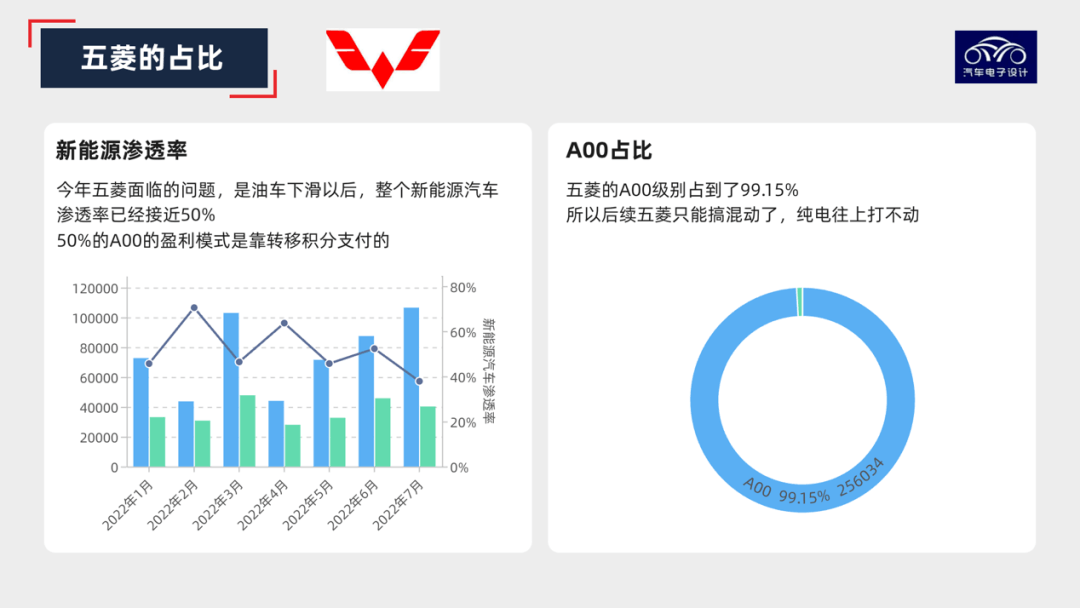 五菱的占比

汽车电子设计

新能源渗透率

今年五菱面临的问题，是油车下滑以后，整个新能源汽车渗透率已经接近50%
50%的A00的盈利模式是靠转移积分支付的

120000
100000
80000
60000
40000
20000
0

80%
60%
40%
20%
0%

新能源汽车渗透率

2022年1月
2022年2月
2022年3月
2022年4月
2022年5月
2022年6月
2022年7月

A00占比

五菱的A00级别占到了99.15%
所以后续五菱只能搞混动了，纯电往上打不动

A00 99.15% 256034